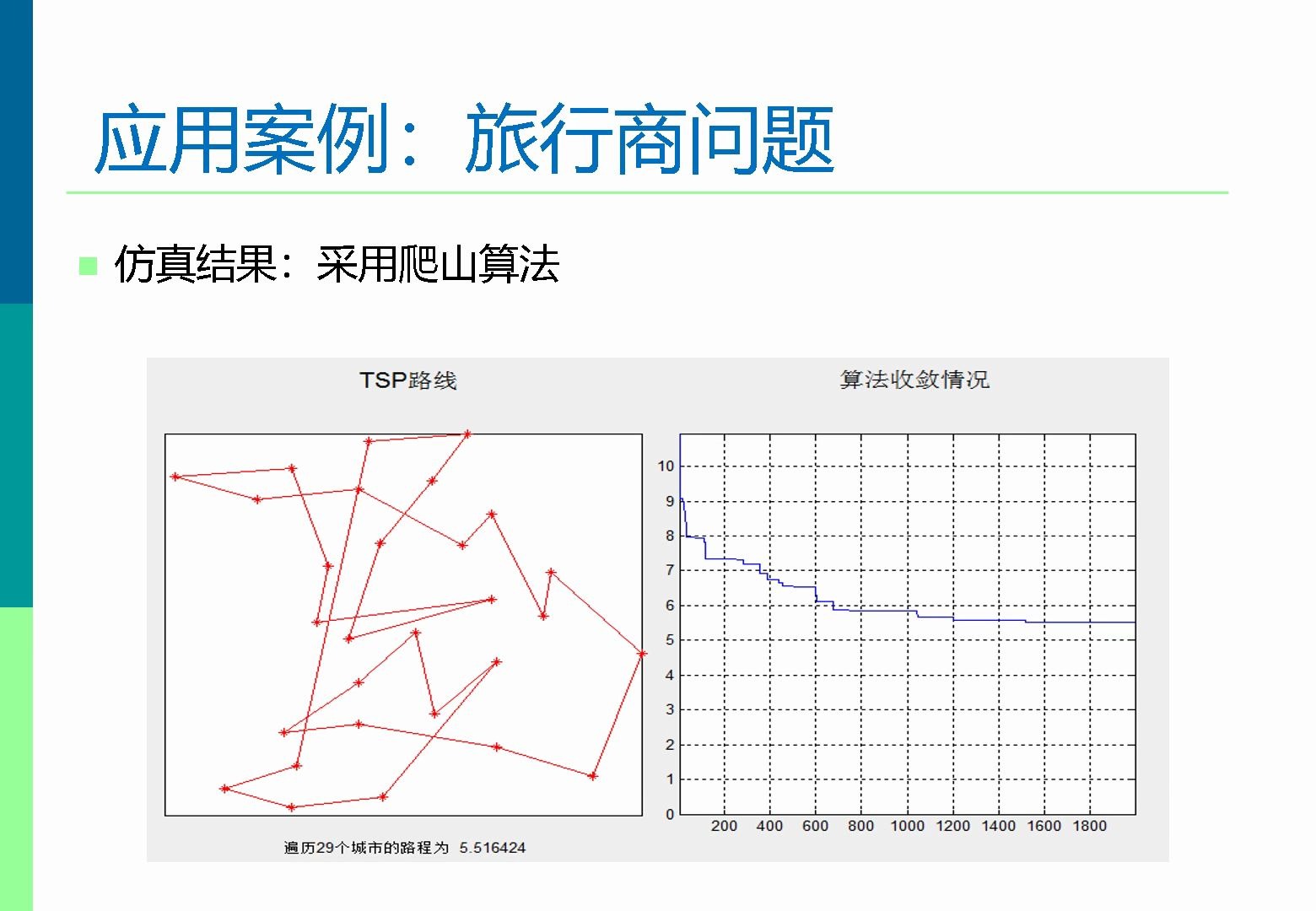 应用案例：旅行商问题

仿真结果：采用爬山算法

TSP路线

遍历29个城市的路程为 5.516424

算法收敛情况

10
9
8
7
6
5
4
3
2
1
0
200 400 600 800 1000 1200 1400 1600 1800